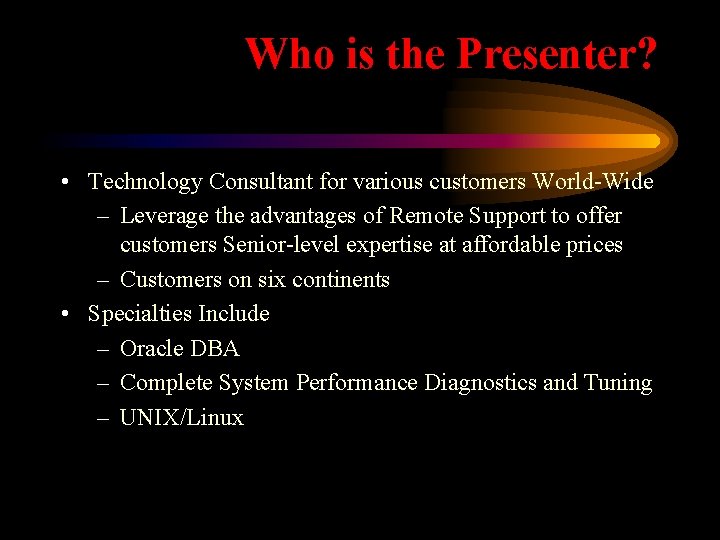 Who is the Presenter?

• Technology Consultant for various customers World-Wide
– Leverage the advantages of Remote Support to offer customers Senior-level expertise at affordable prices
– Customers on six continents
• Specialties Include
– Oracle DBA
– Complete System Performance Diagnostics and Tuning
– UNIX/Linux